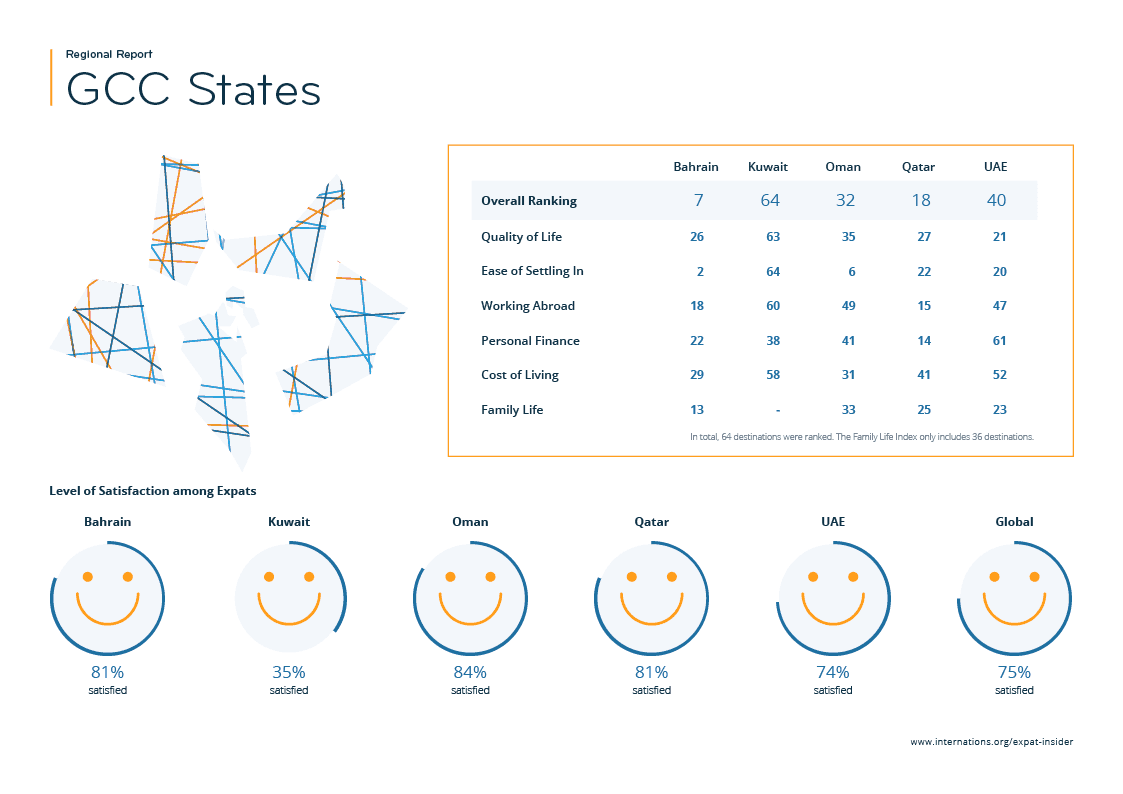 Regional Report

GCC States

| | Bahrain | Kuwait | Oman | Qatar | UAE |
|---|---|---|---|---|---|
| Overall Ranking | 7 | 64 | 32 | 18 | 40 |
| Quality of Life | 26 | 63 | 35 | 27 | 21 |
| Ease of Settling In | 2 | 64 | 6 | 22 | 20 |
| Working Abroad | 18 | 60 | 49 | 15 | 47 |
| Personal Finance | 22 | 38 | 41 | 14 | 61 |
| Cost of Living | 29 | 58 | 31 | 41 | 52 |
| Family Life | 13 | - | 33 | 25 | 23 |

In total, 64 destinations were ranked. The Family Life Index only includes 36 destinations.

Level of Satisfaction among Expats

Bahrain
81%
satisfied

Kuwait
35%
satisfied

Oman
84%
satisfied

Qatar
81%
satisfied

UAE
74%
satisfied

Global
75%
satisfied

www.internations.org/expat-insider